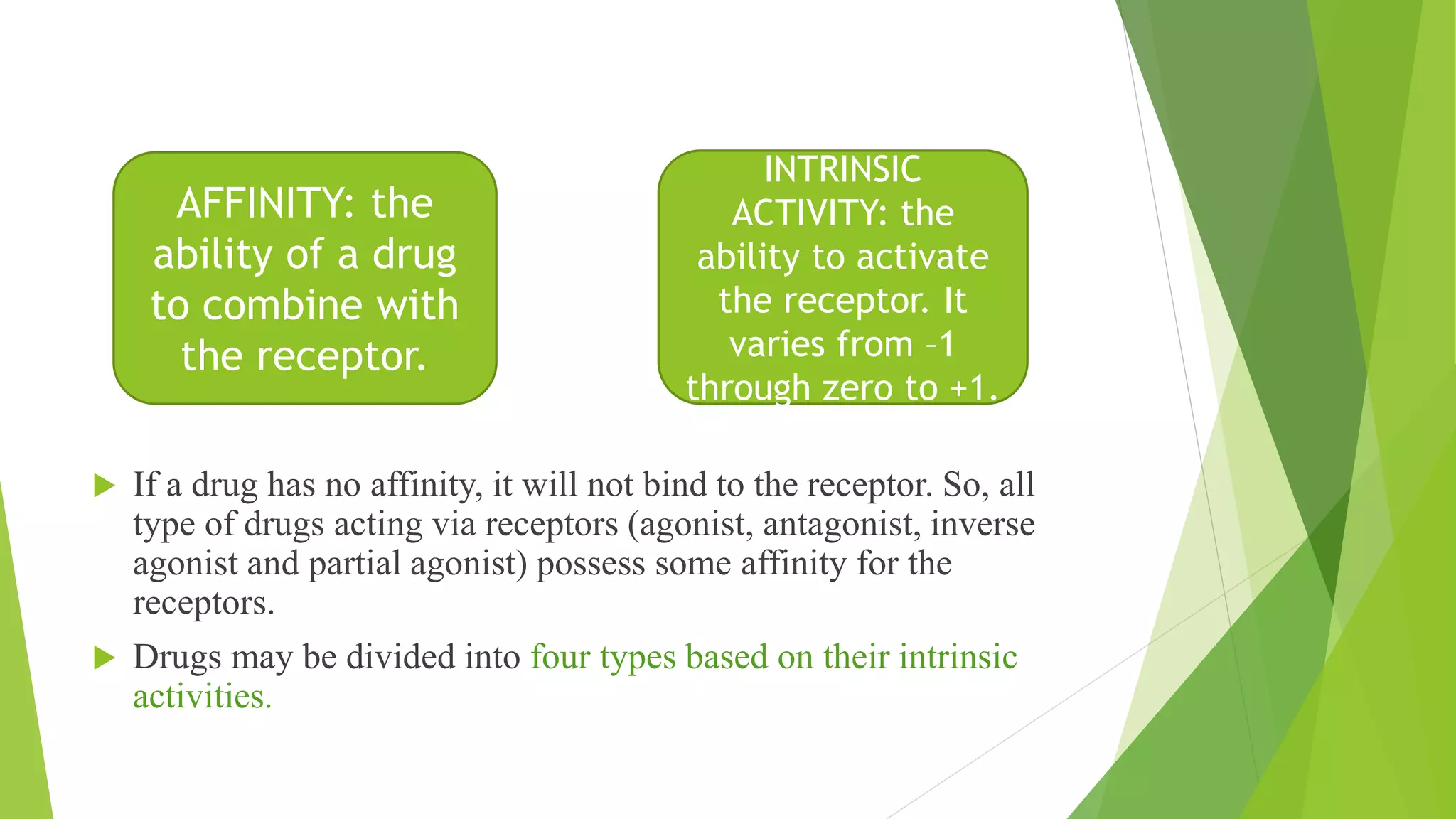 AFFINITY: the ability of a drug to combine with the receptor.

INTRINSIC ACTIVITY: the ability to activate the receptor. It varies from –1 through zero to +1.

▶ If a drug has no affinity, it will not bind to the receptor. So, all type of drugs acting via receptors (agonist, antagonist, inverse agonist and partial agonist) possess some affinity for the receptors.

▶ Drugs may be divided into four types based on their intrinsic activities.